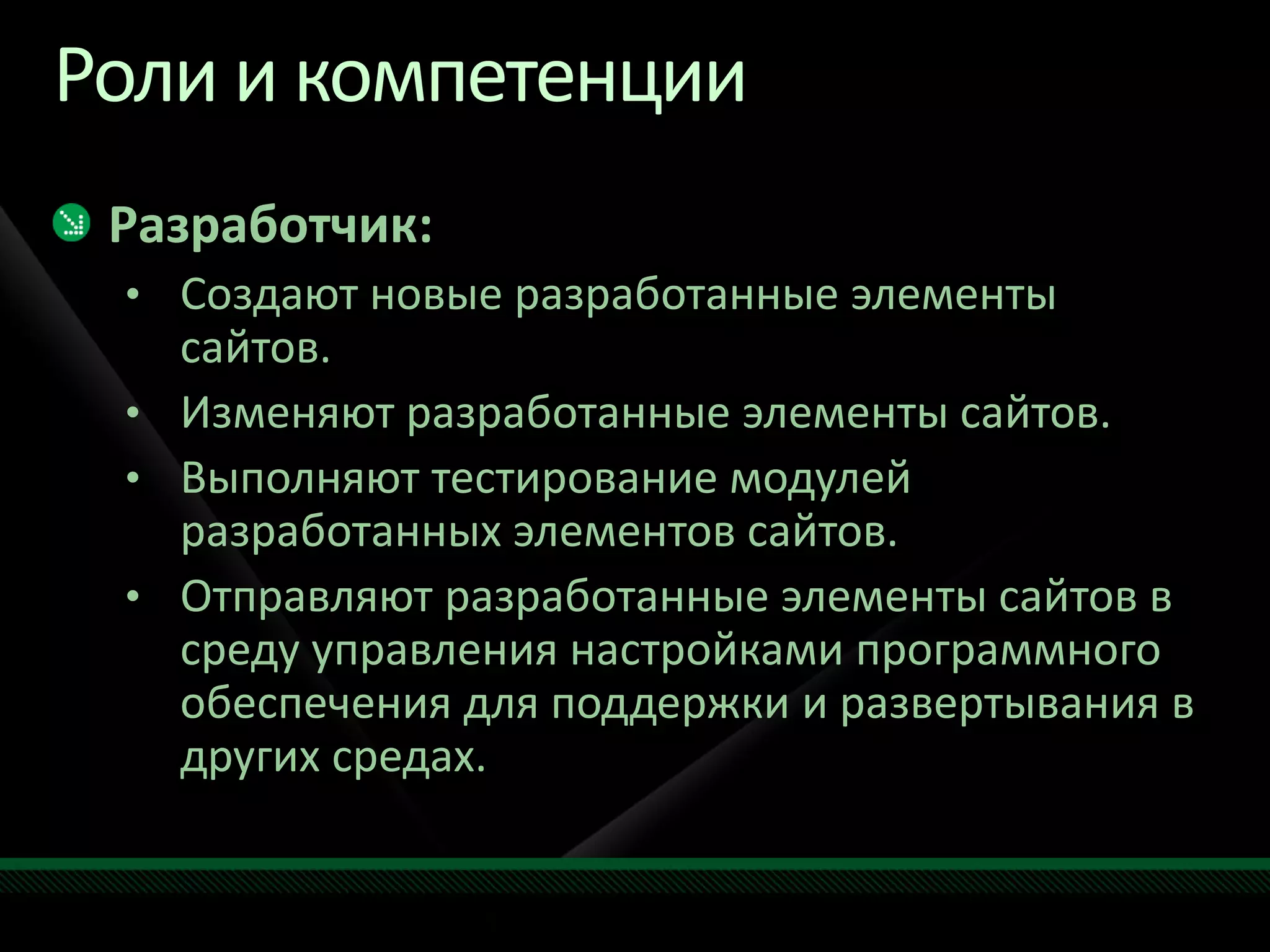 Роли и компетенции

Разработчик:

• Создают новые разработанные элементы сайтов.
• Изменяют разработанные элементы сайтов.
• Выполняют тестирование модулей разработанных элементов сайтов.
• Отправляют разработанные элементы сайтов в среду управления настройками программного обеспечения для поддержки и развертывания в других средах.